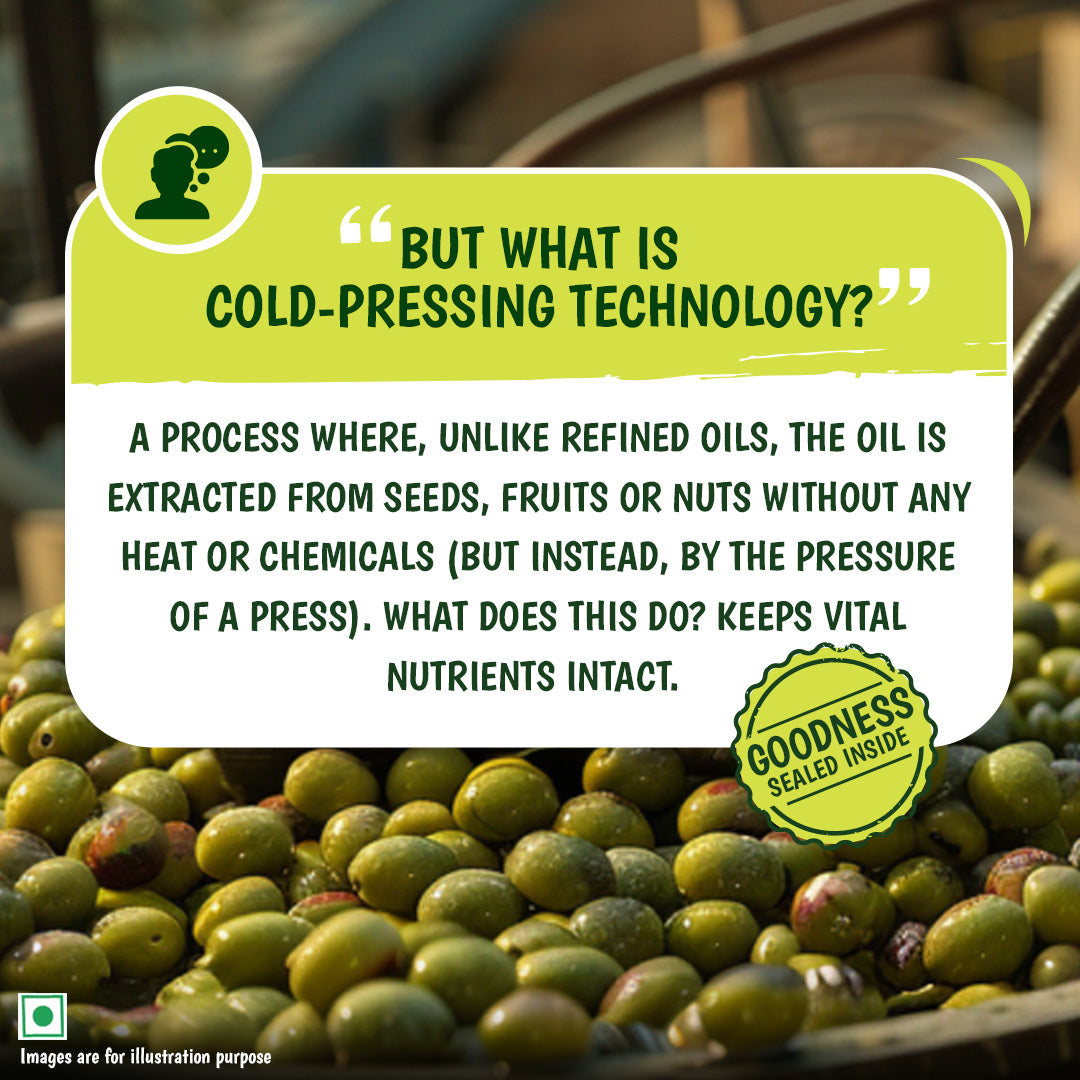 “BUT WHAT IS COLD-PRESSING TECHNOLOGY?”

A PROCESS WHERE, UNLIKE REFINED OILS, THE OIL IS EXTRACTED FROM SEEDS, FRUITS OR NUTS WITHOUT ANY HEAT OR CHEMICALS (BUT INSTEAD, BY THE PRESSURE OF A PRESS). WHAT DOES THIS DO? KEEPS VITAL NUTRIENTS INTACT.

GOODNESS SEALED INSIDE

Images are for illustration purpose